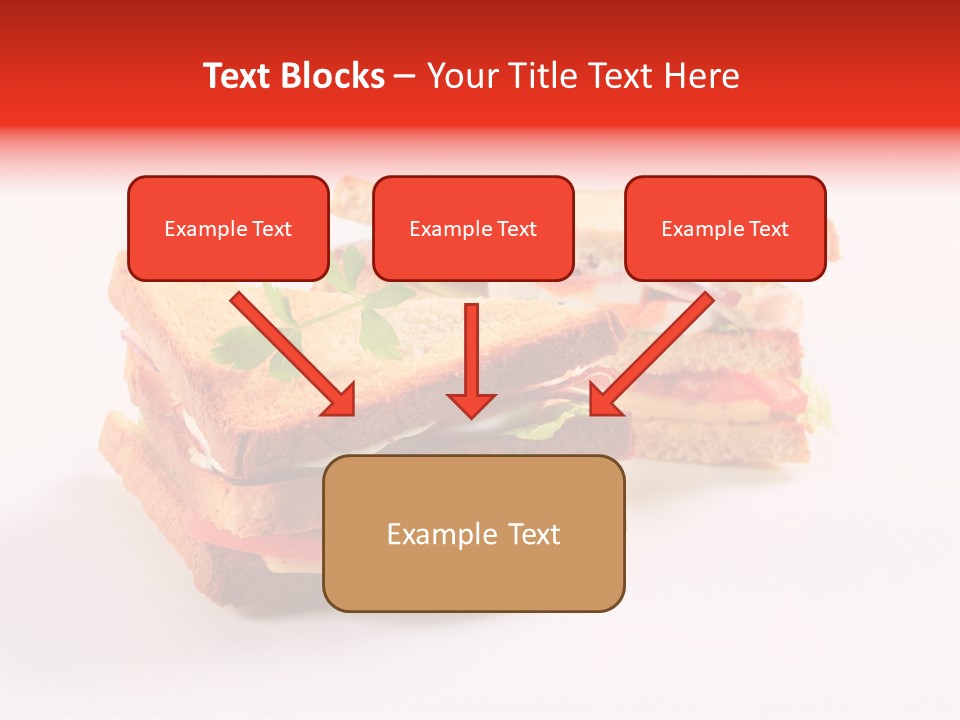 Text Blocks – Your Title Text Here

Example Text

Example Text

Example Text

Example Text